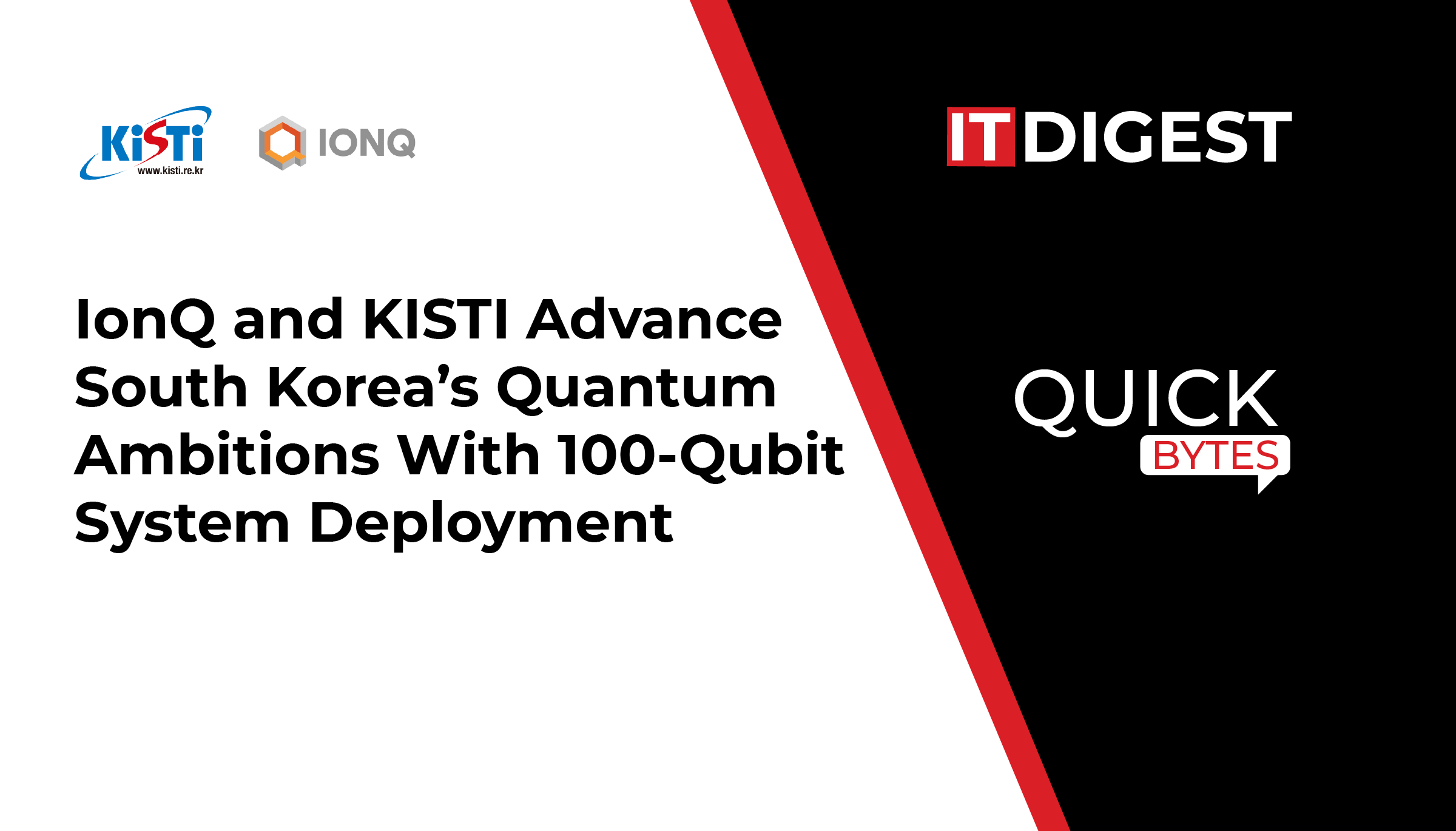 KiSTi
www.kisti.re.kr

IONQ

IonQ and KISTI Advance South Korea's Quantum Ambitions With 100-Qubit System Deployment

IT DIGEST

QUICK
BYTES